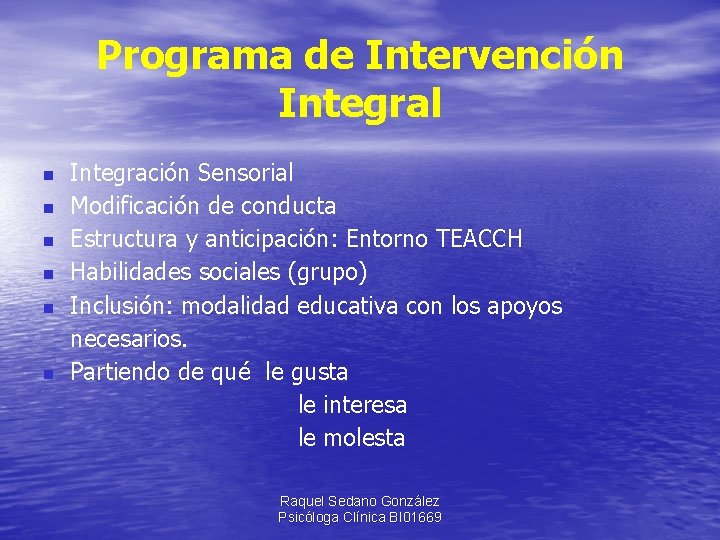 Programa de Intervención Integral

- Integración Sensorial
- Modificación de conducta
- Estructura y anticipación: Entorno TEACCH
- Habilidades sociales (grupo)
- Inclusión: modalidad educativa con los apoyos necesarios.
- Partiendo de qué le gusta
le interesa
le molesta

Raquel Sedano González
Psicóloga Clínica BI01669